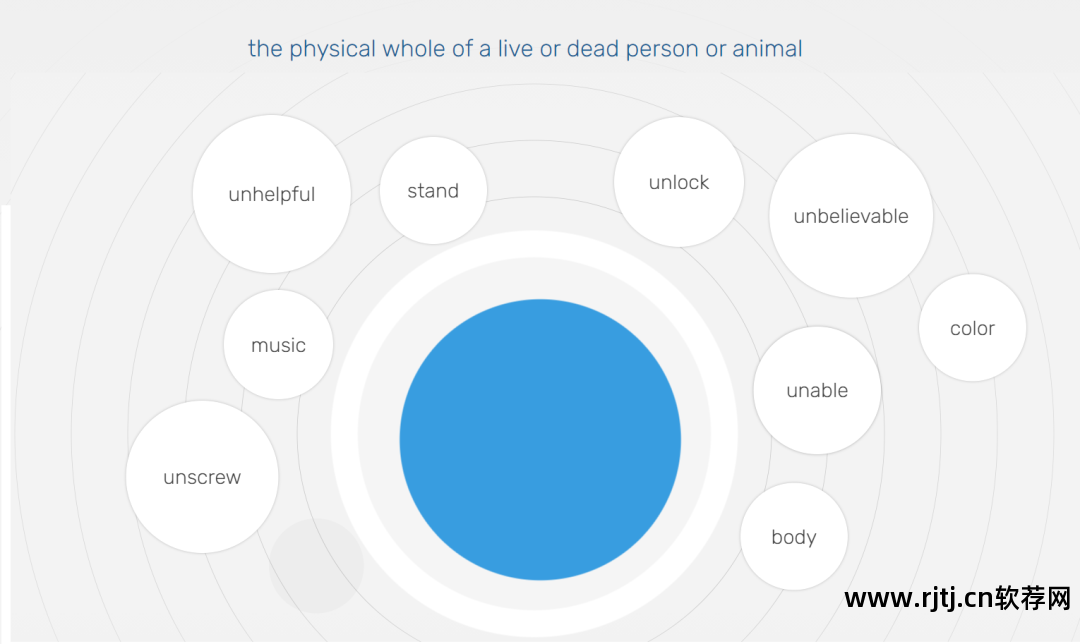 the physical whole of a live or dead person or animal

unhelpful

stand

unlock

unbelievable

music

color

unable

unscrew

body

www.rjtj.cn软荐网